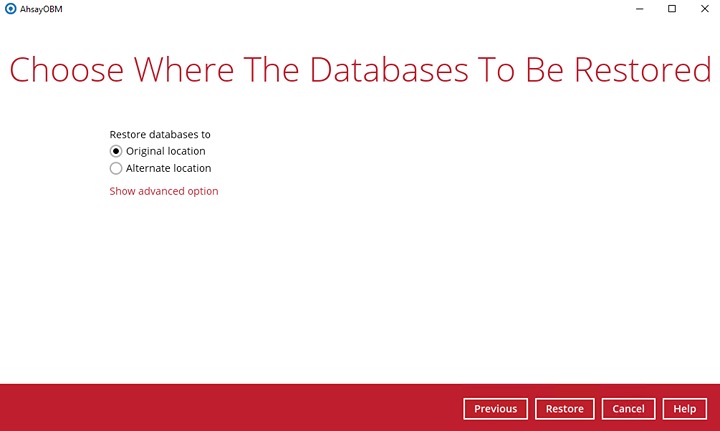 AhsayOBM

Choose Where The Databases To Be Restored

Restore databases to

Original location

Alternate location

Show advanced option

Previous Restore Cancel Help